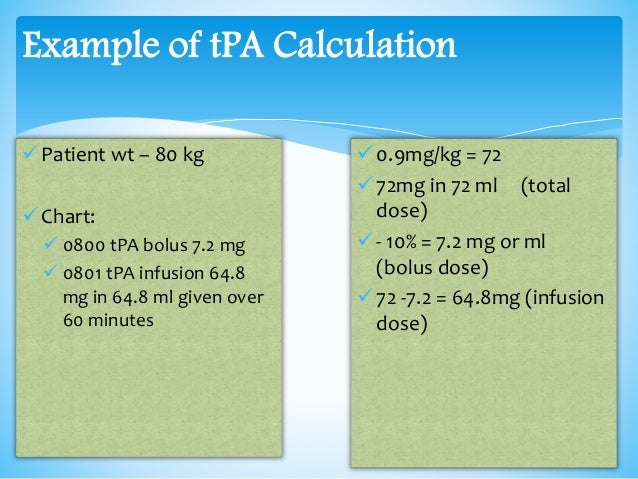 Example of tPA Calculation

✓ Patient wt – 80 kg

✓ Chart:
✓ 0800 tPA bolus 7.2 mg
✓ 0801 tPA infusion 64.8 mg in 64.8 ml given over 60 minutes

✓ 0.9mg/kg = 72
✓ 72mg in 72 ml (total dose)
✓ - 10% = 7.2 mg or ml (bolus dose)
✓ 72 -7.2 = 64.8mg (infusion dose)